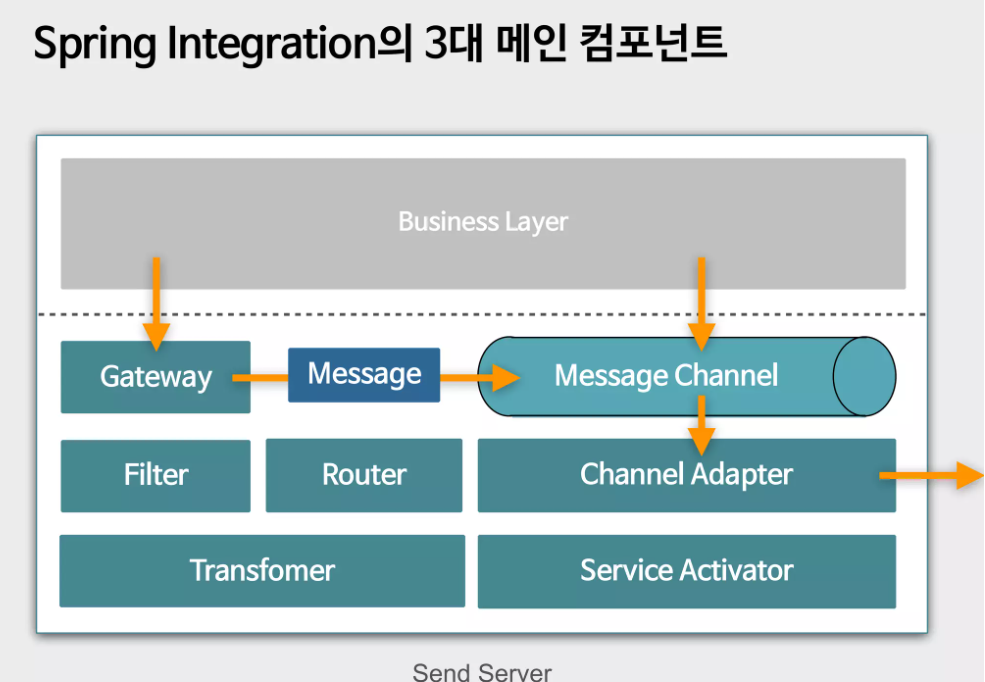 Spring Integration의 3대 메인 컴포넌트

Business Layer

Gateway

Message

Message Channel

Filter

Router

Channel Adapter

Transfomer

Service Activator

Send Server